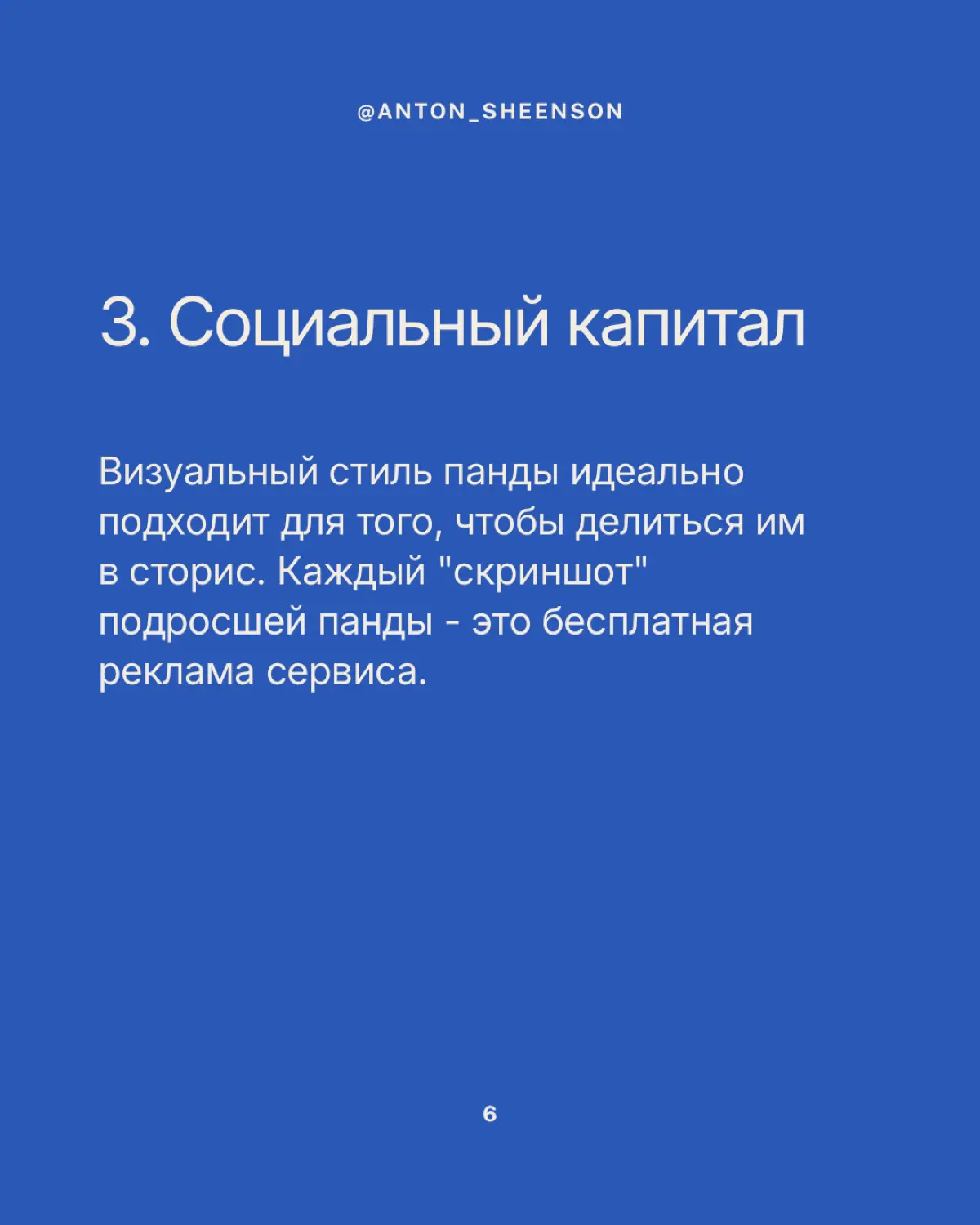 @ANTON_SHEENSON

3. Социальный капитал

Визуальный стиль панды идеально подходит для того, чтобы делиться им в сторис. Каждый "скриншот" подросшей панды - это бесплатная реклама сервиса.

6